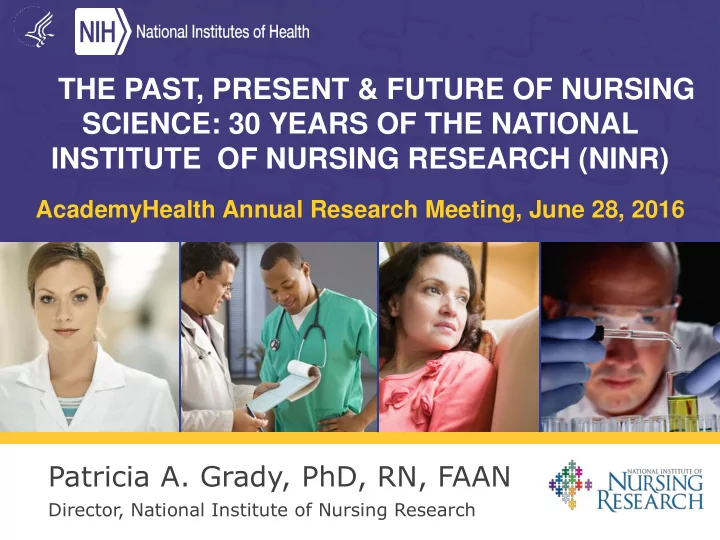 NIH National Institutes of Health

THE PAST, PRESENT & FUTURE OF NURSING SCIENCE: 30 YEARS OF THE NATIONAL INSTITUTE OF NURSING RESEARCH (NINR)

AcademyHealth Annual Research Meeting, June 28, 2016

Patricia A. Grady, PhD, RN, FAAN

Director, National Institute of Nursing Research

NATIONAL INSTITUTE OF NURSING RESEARCH